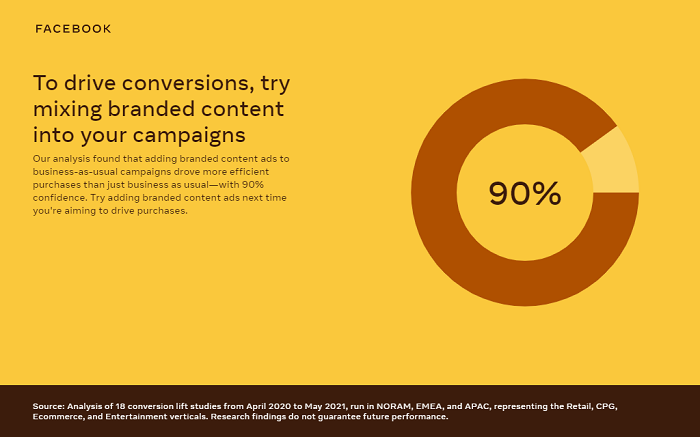 FACEBOOK

To drive conversions, try mixing branded content into your campaigns

Our analysis found that adding branded content ads to business-as-usual campaigns drove more efficient purchases than just business as usual—with 90% confidence. Try adding branded content ads next time you're aiming to drive purchases.

90%

Source: Analysis of 18 conversion lift studies from April 2020 to May 2021, run in NORAM, EMEA, and APAC, representing the Retail, CPG, Ecommerce, and Entertainment verticals. Research findings do not guarantee future performance.